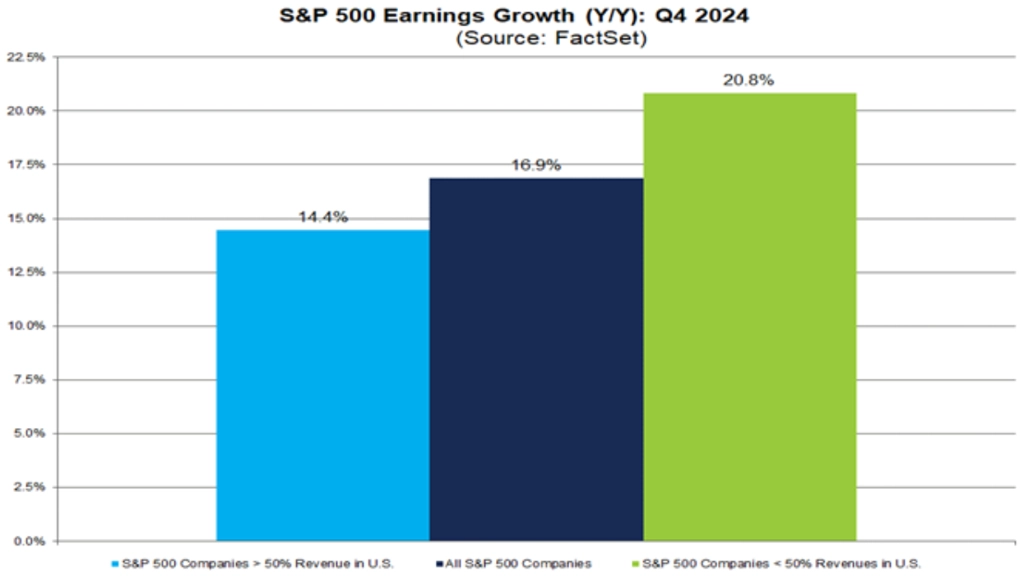 S&P 500 Earnings Growth (Y/Y): Q4 2024
(Source: FactSet)

22.5%
20.0%
17.5%
15.0%
12.5%
10.0%
7.5%
5.0%
2.5%
0.0%

14.4%
16.9%
20.8%

S&P 500 Companies > 50% Revenue in U.S.
All S&P 500 Companies
S&P 500 Companies < 50% Revenues in U.S.